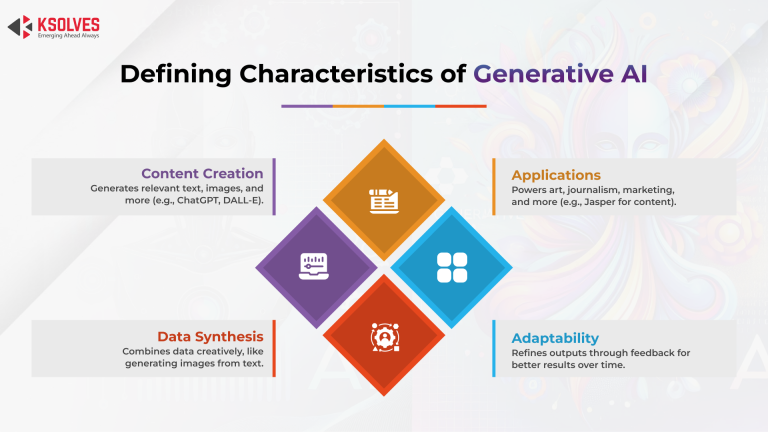 KSOLVES
Emerging Ahead Always

Defining Characteristics of Generative AI

Content Creation
Generates relevant text, images, and more (e.g., ChatGPT, DALL-E).

Applications
Powers art, journalism, marketing, and more (e.g., Jasper for content).

Data Synthesis
Combines data creatively, like generating images from text.

Adaptability
Refines outputs through feedback for better results over time.